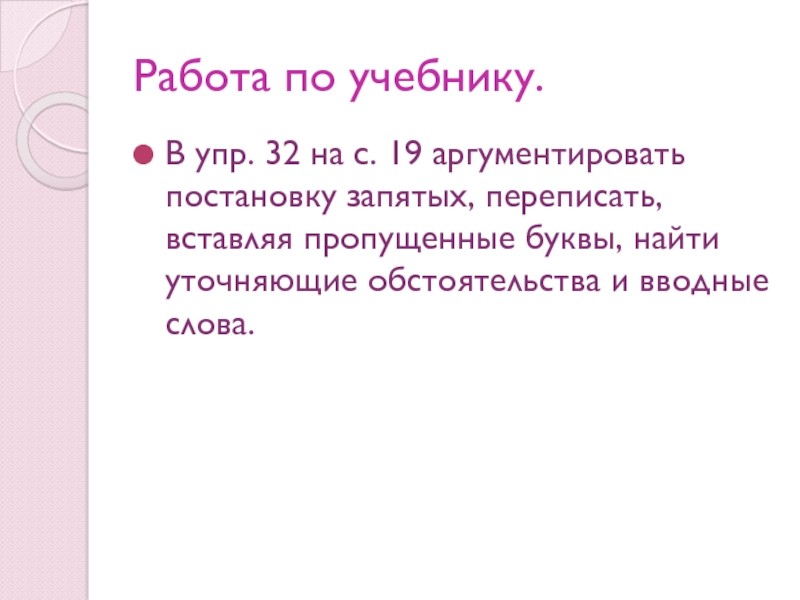 Работа по учебнику.

В упр. 32 на с. 19 аргументировать постановку запятых, переписать, вставляя пропущенные буквы, найти уточняющие обстоятельства и вводные слова.